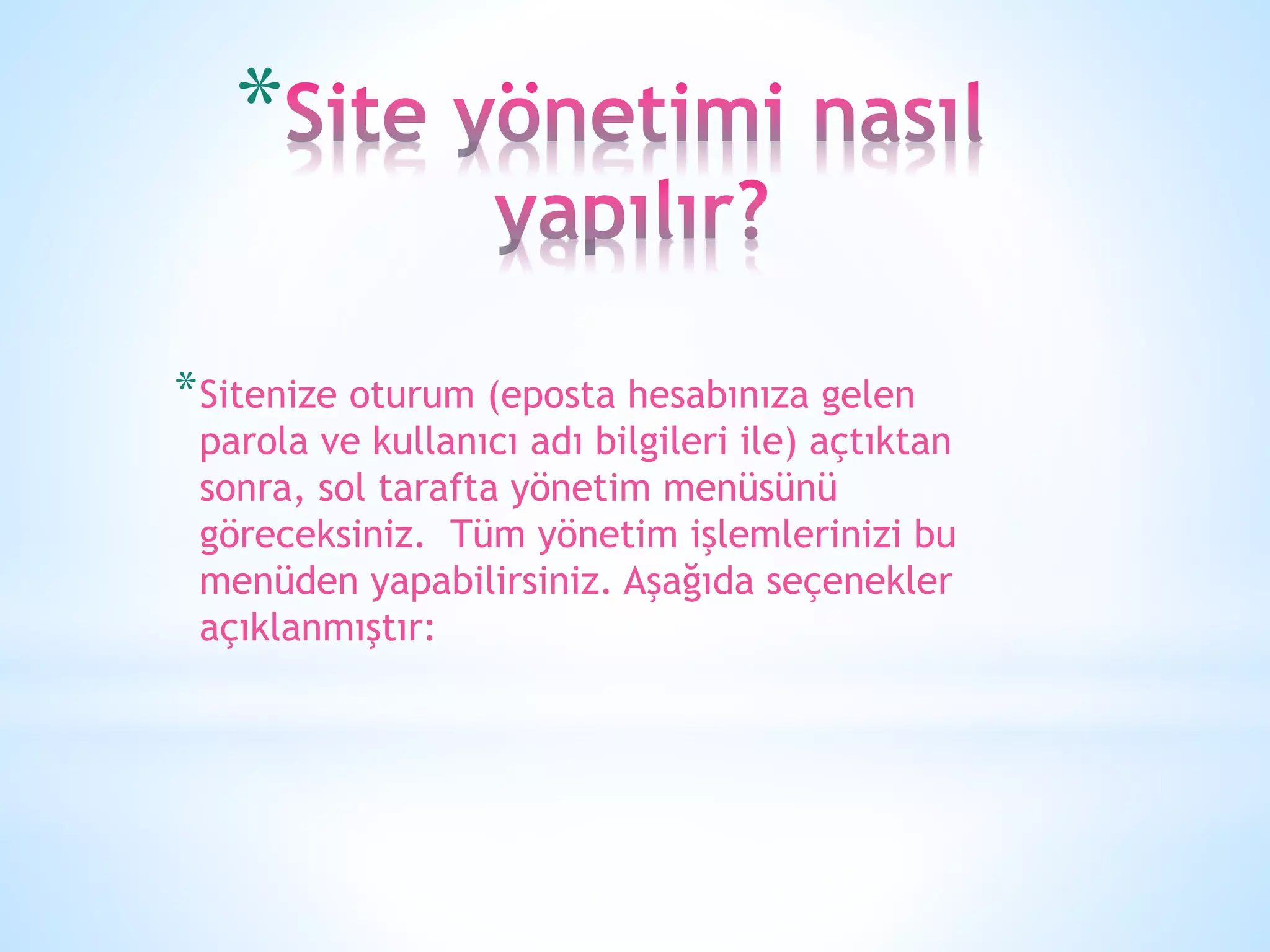 *Site yönetimi nasıl yapılır?

*Sitenize oturum (eposta hesabınıza gelen parola ve kullanıcı adı bilgileri ile) açtıktan sonra, sol tarafta yönetim menüsünü göreceksiniz.  Tüm yönetim işlemlerinizi bu menüden yapabilirsiniz. Aşağıda seçenekler açıklanmıştır: